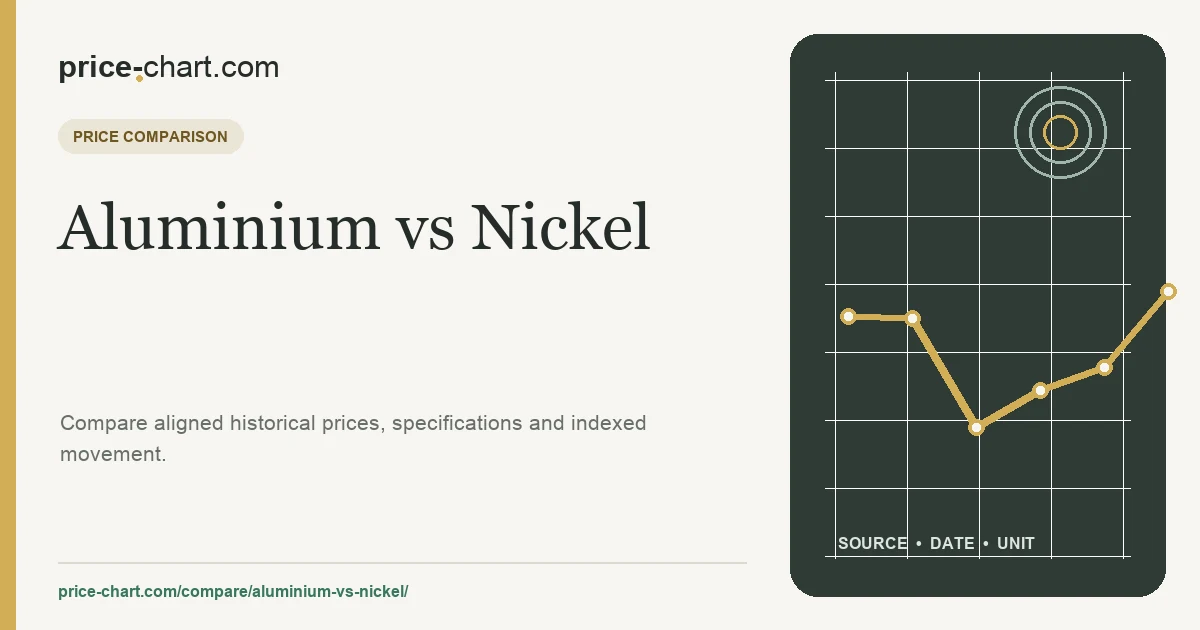 price-chart.com

PRICE COMPARISON

Aluminium vs Nickel

Compare aligned historical prices, specifications and indexed movement.

price-chart.com/compare/aluminium-vs-nickel/

SOURCE • DATE • UNIT